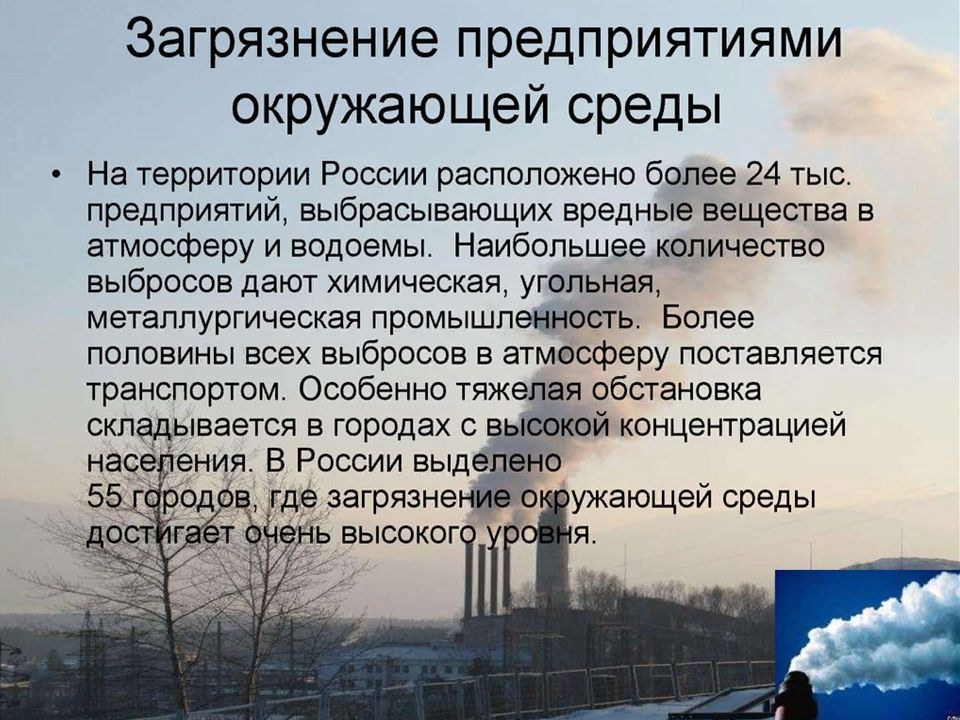 Загрязнение предприятиями окружающей среды

• На территории России расположено более 24 тыс. предприятий, выбрасывающих вредные вещества в атмосферу и водоемы. Наибольшее количество выбросов дают химическая, угольная, металлургическая промышленность. Более половины всех выбросов в атмосферу поставляется транспортом. Особенно тяжелая обстановка складывается в городах с высокой концентрацией населения. В России выделено 55 городов, где загрязнение окружающей среды достигает очень высокого уровня.